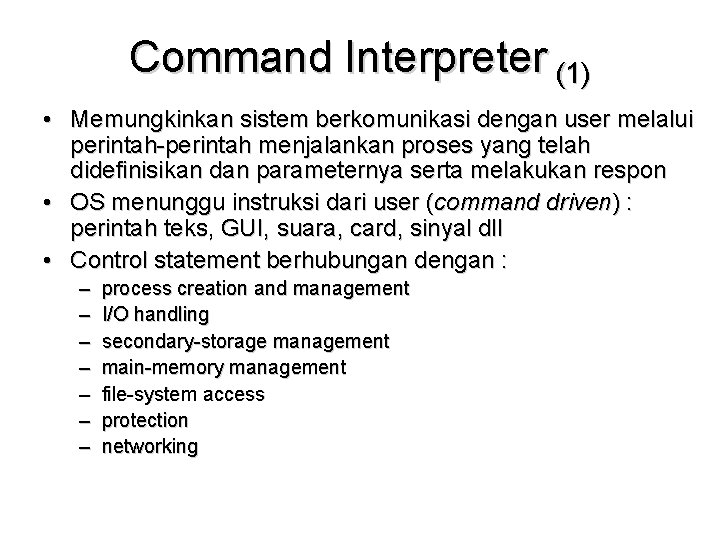 Command Interpreter (1)

• Memungkinkan sistem berkomunikasi dengan user melalui perintah-perintah menjalankan proses yang telah didefinisikan dan parameternya serta melakukan respon
• OS menunggu instruksi dari user (command driven) : perintah teks, GUI, suara, card, sinyal dll
• Control statement berhubungan dengan :
– process creation and management
– I/O handling
– secondary-storage management
– main-memory management
– file-system access
– protection
– networking